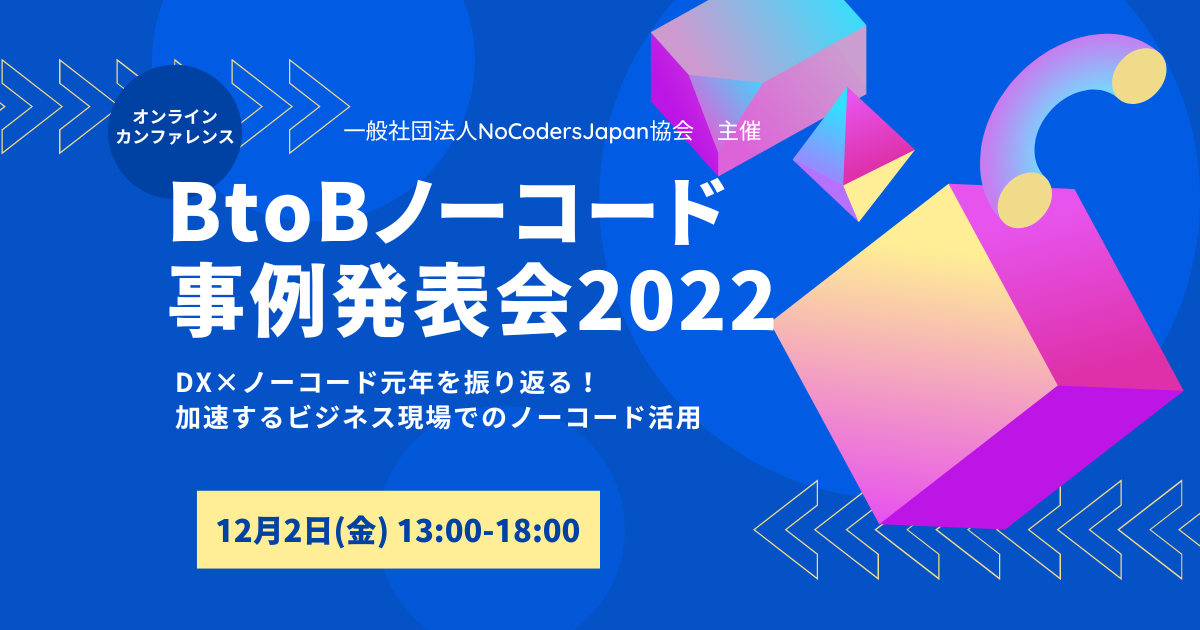 オンライン
カンファレンス

一般社団法人NoCodersJapan協会　主催

BtoBノーコード
事例発表会2022

DX×ノーコード元年を振り返る！
加速するビジネス現場でのノーコード活用

12月2日(金) 13:00-18:00